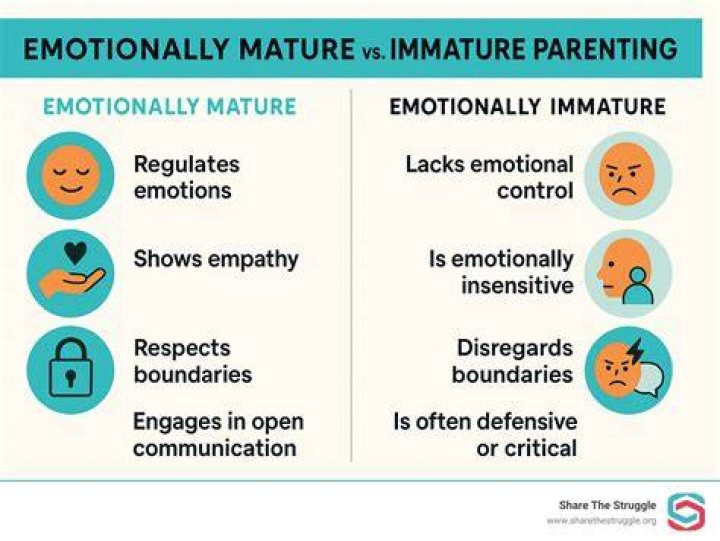 EMOTIONALLY MATURE vs. IMMATURE PARENTING

EMOTIONALLY MATURE

Regulates emotions

Shows empathy

Respects boundaries

Engages in open communication

EMOTIONALLY IMMATURE

Lacks emotional control

Is emotionally insensitive

Disregards boundaries

Is often defensive or critical

Share The Struggle
www.sharethestruggle.org